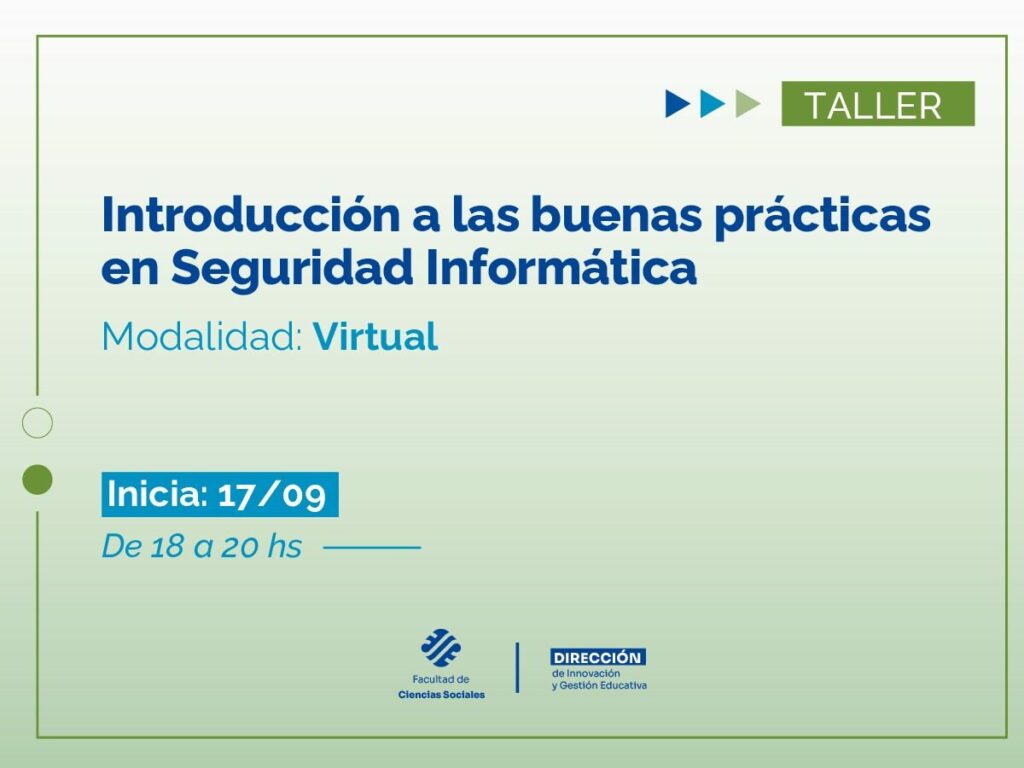 TALLER

Introducción a las buenas prácticas en Seguridad Informática

Modalidad: Virtual

Inicia: 17/09

De 18 a 20 hs

Facultad de Ciencias Sociales

DIRECCIÓN de Innovación y Gestión Educativa